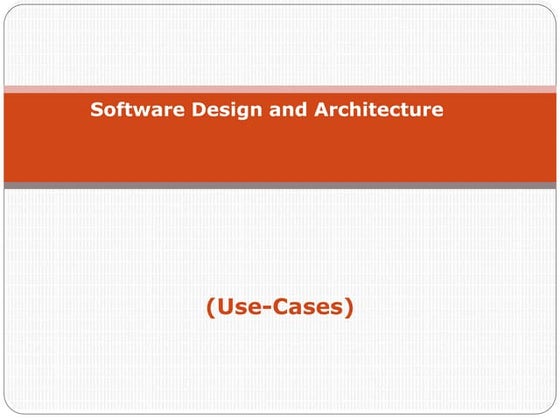 Software Design and Architecture

(Use-Cases)